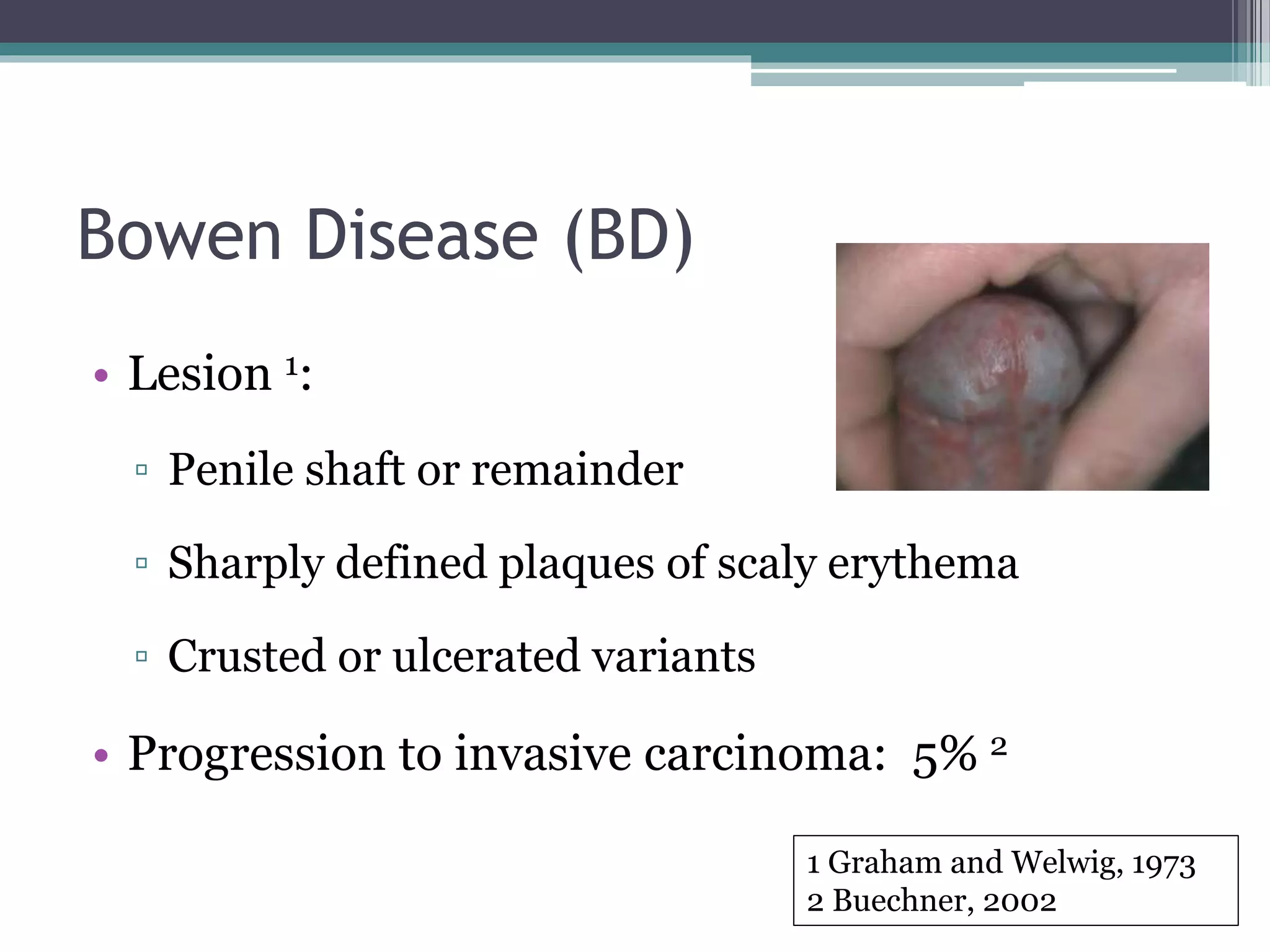 Bowen Disease (BD)

• Lesion $^1$:

▫ Penile shaft or remainder

▫ Sharply defined plaques of scaly erythema

▫ Crusted or ulcerated variants

• Progression to invasive carcinoma: 5% $^2$

1 Graham and Welwig, 1973
2 Buechner, 2002